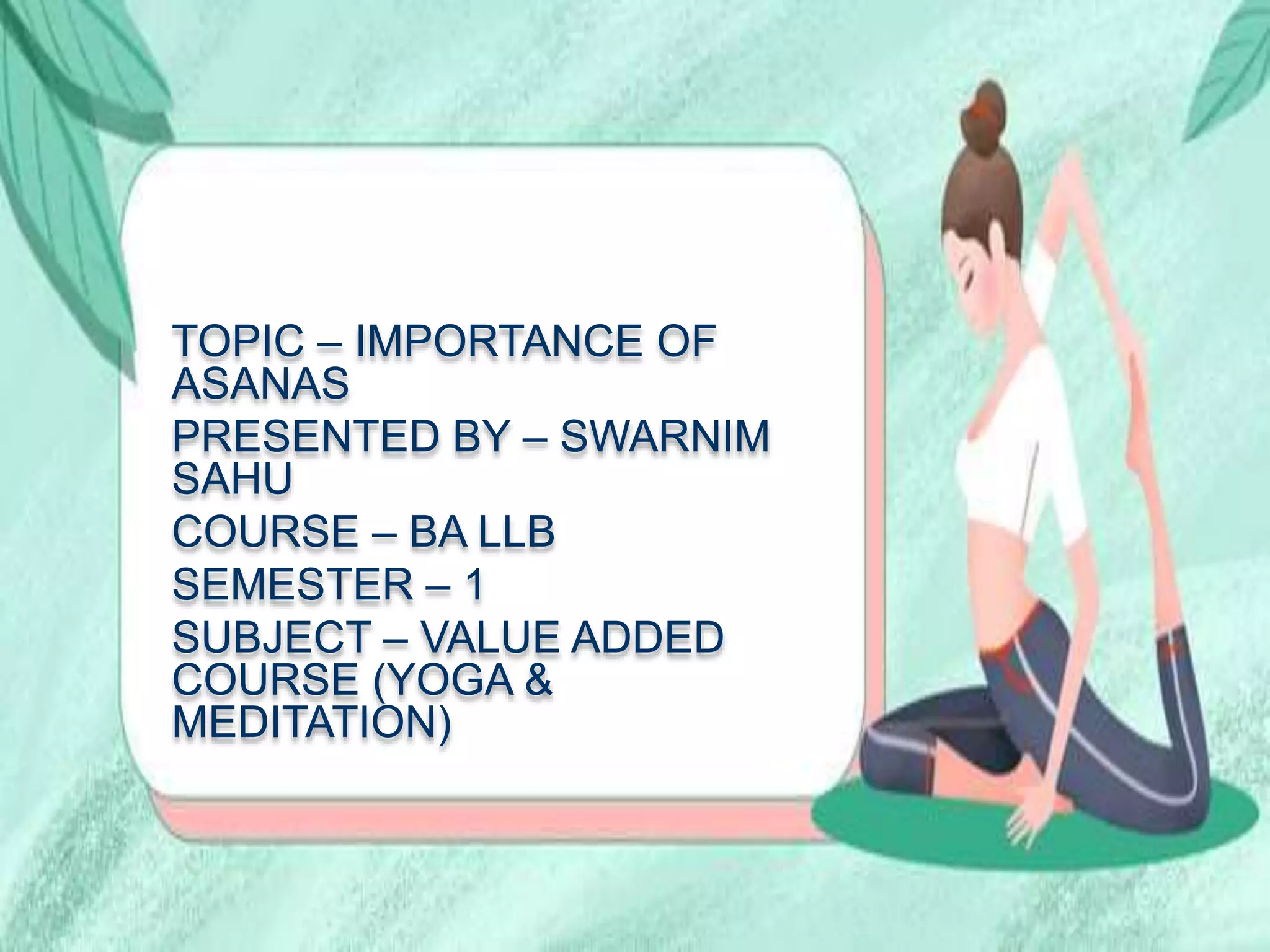 TOPIC – IMPORTANCE OF ASANAS

PRESENTED BY – SWARNIM SAHU

COURSE – BA LLB

SEMESTER – 1

SUBJECT – VALUE ADDED COURSE (YOGA & MEDITATION)